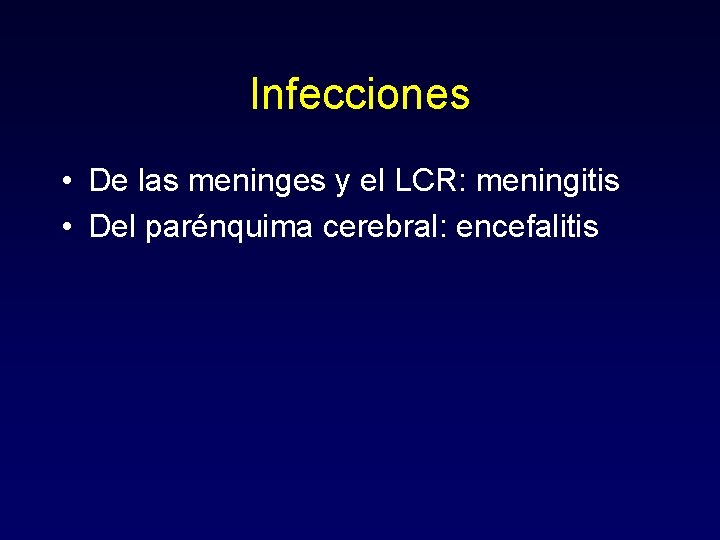 Infecciones

• De las meninges y el LCR: meningitis
• Del parénquima cerebral: encefalitis